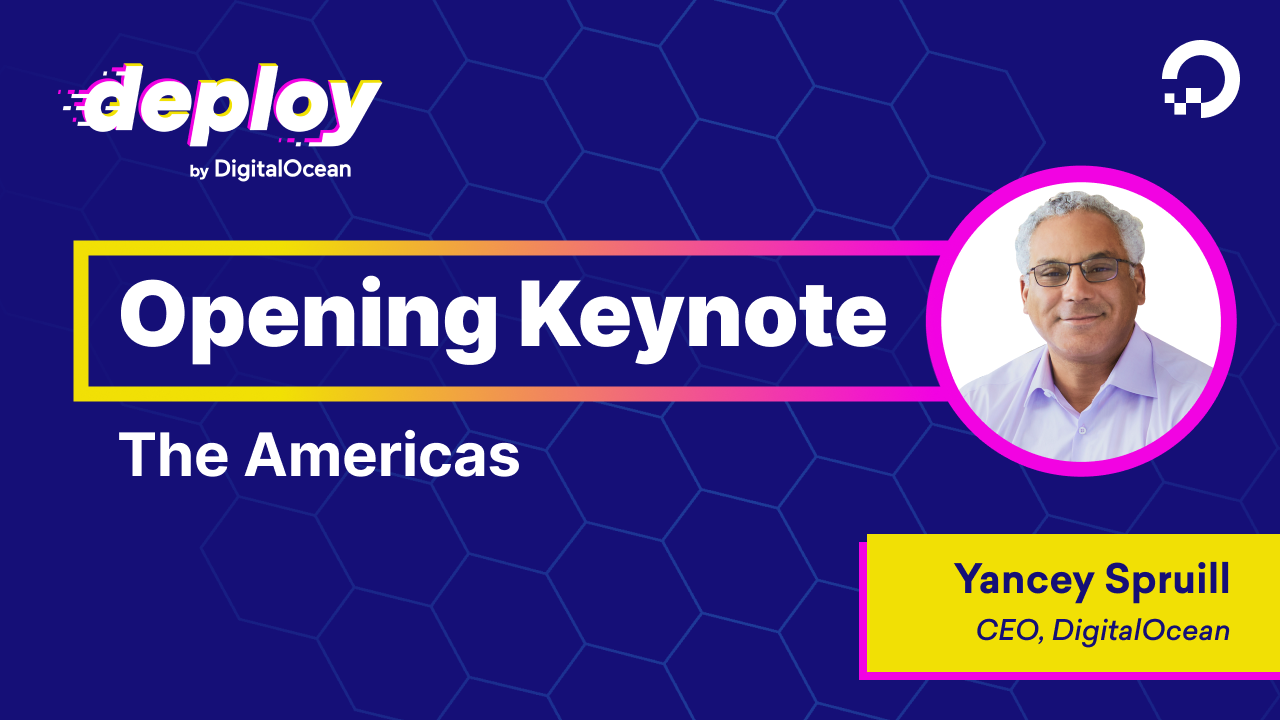 deploy
by DigitalOcean

Opening Keynote

The Americas

Yancey Spruill
CEO, DigitalOcean